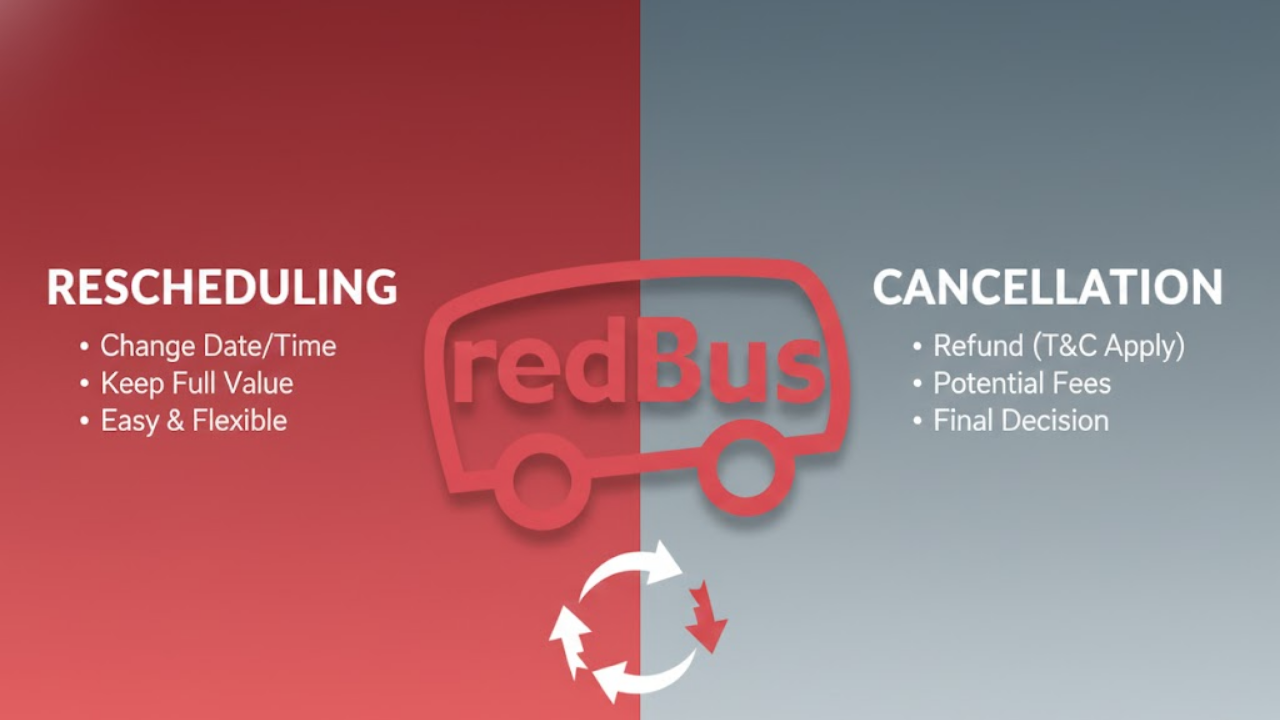 RESCHEDULING
• Change Date/Time
• Keep Full Value
• Easy & Flexible

redBus

CANCELLATION
• Refund (T&C Apply)
• Potential Fees
• Final Decision